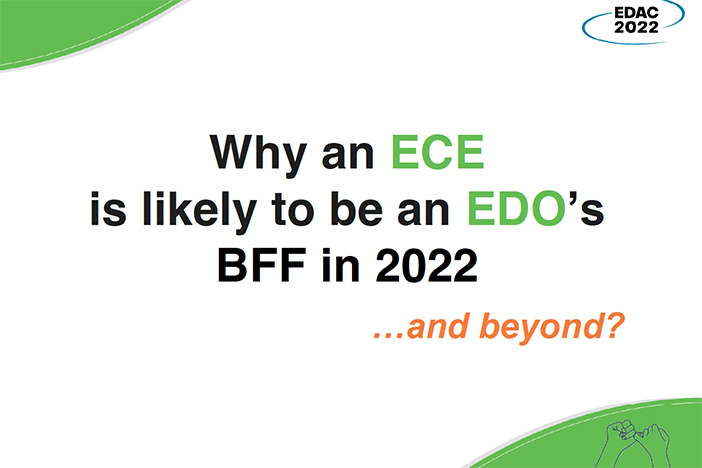 EDAC 2022

Why an ECE is likely to be an EDO's BFF in 2022

…and beyond?